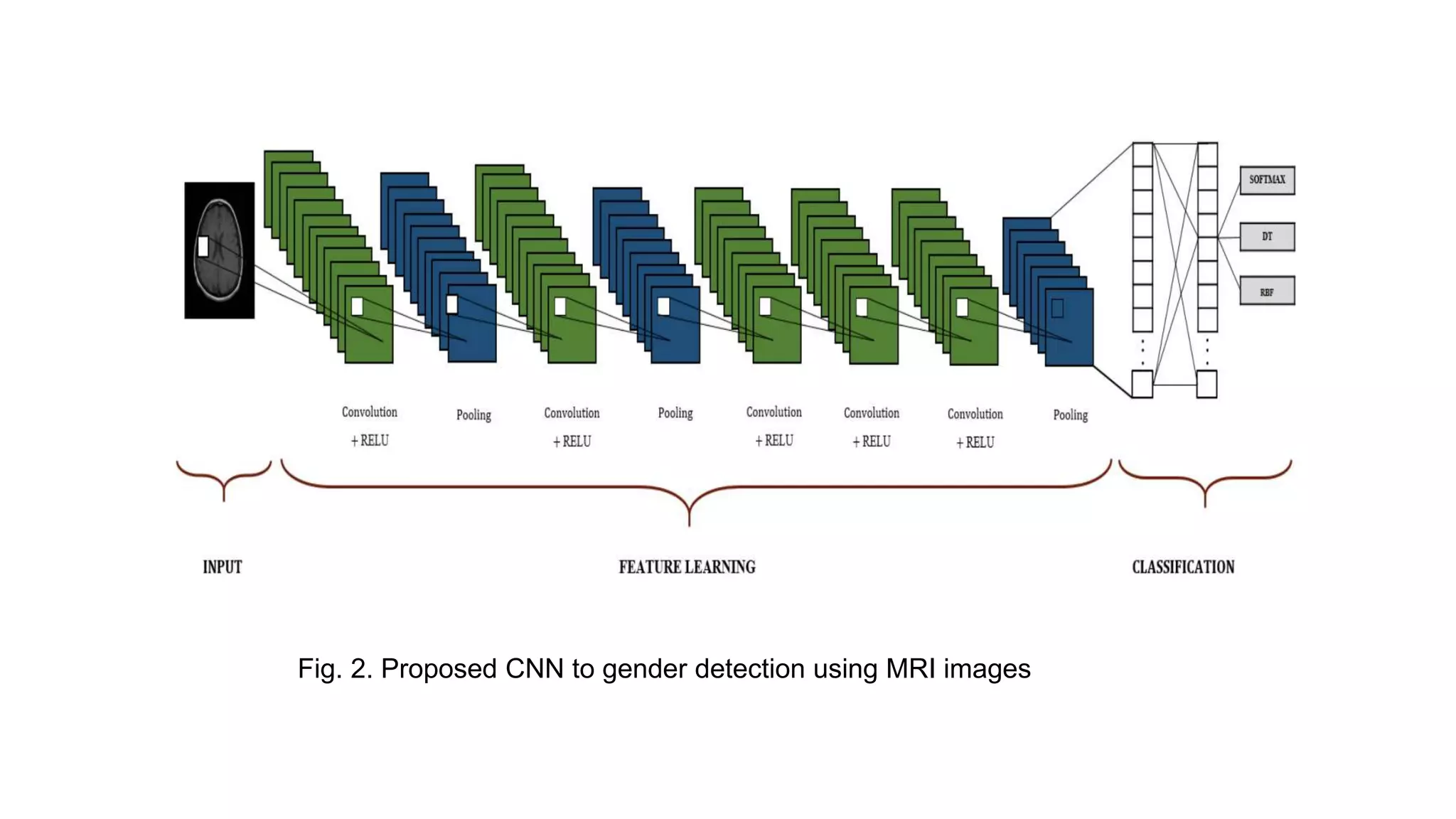 SOFTMAX

DT

RBF

Convolution + RELU

Pooling

Convolution + RELU

Pooling

Convolution + RELU

Convolution + RELU

Convolution + RELU

Pooling

INPUT

FEATURE LEARNING

CLASSIFICATION

Fig. 2. Proposed CNN to gender detection using MRI images